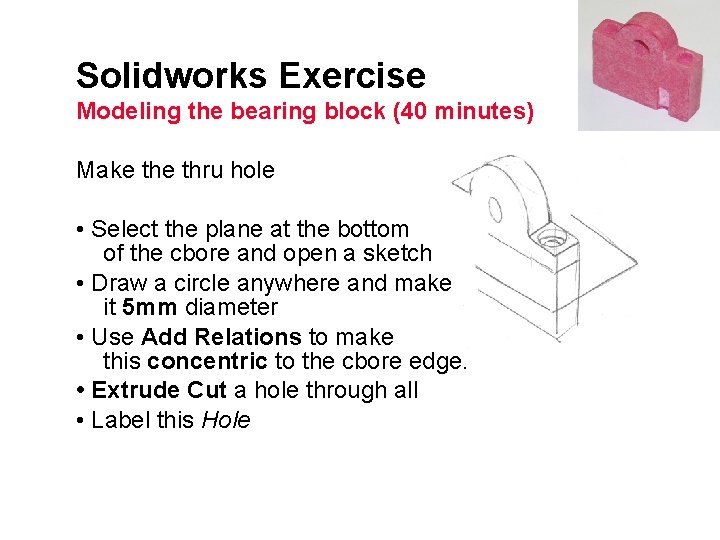 Solidworks Exercise
Modeling the bearing block (40 minutes)

Make the thru hole

• Select the plane at the bottom of the cbore and open a sketch
• Draw a circle anywhere and make it 5mm diameter
• Use Add Relations to make this concentric to the cbore edge.
• Extrude Cut a hole through all
• Label this Hole